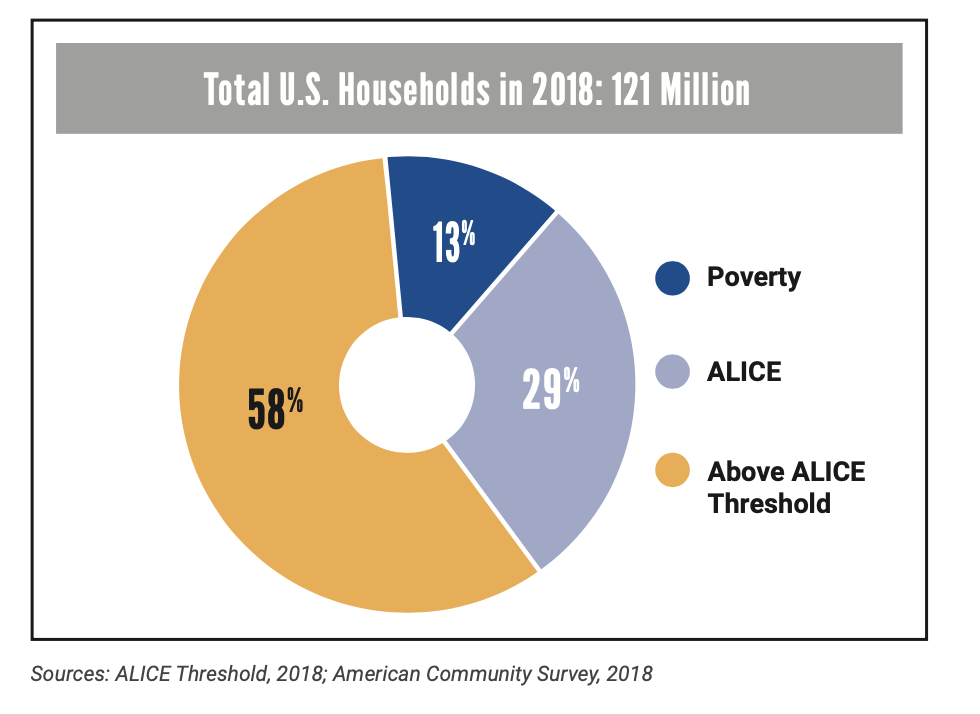 Total U.S. Households in 2018: 121 Million

13%

29%

58%

Poverty

ALICE

Above ALICE Threshold

Sources: ALICE Threshold, 2018; American Community Survey, 2018